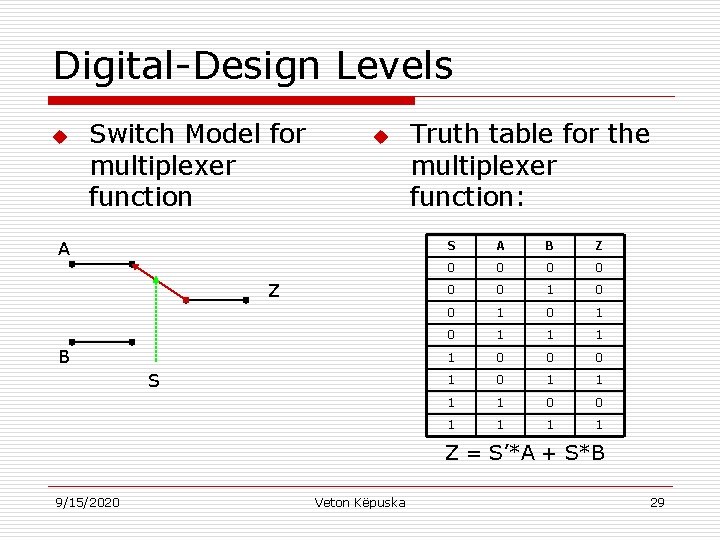 Digital-Design Levels

Switch Model for multiplexer function

A

Z

B

S

Truth table for the multiplexer function:

| S | A | B | Z |
|---|---|---|---|
| 0 | 0 | 0 | 0 |
| 0 | 0 | 1 | 0 |
| 0 | 1 | 0 | 1 |
| 0 | 1 | 1 | 1 |
| 1 | 0 | 0 | 0 |
| 1 | 0 | 1 | 1 |
| 1 | 1 | 0 | 0 |
| 1 | 1 | 1 | 1 |

Z = S'*A + S*B

9/15/2020

Veton Këpuska

29